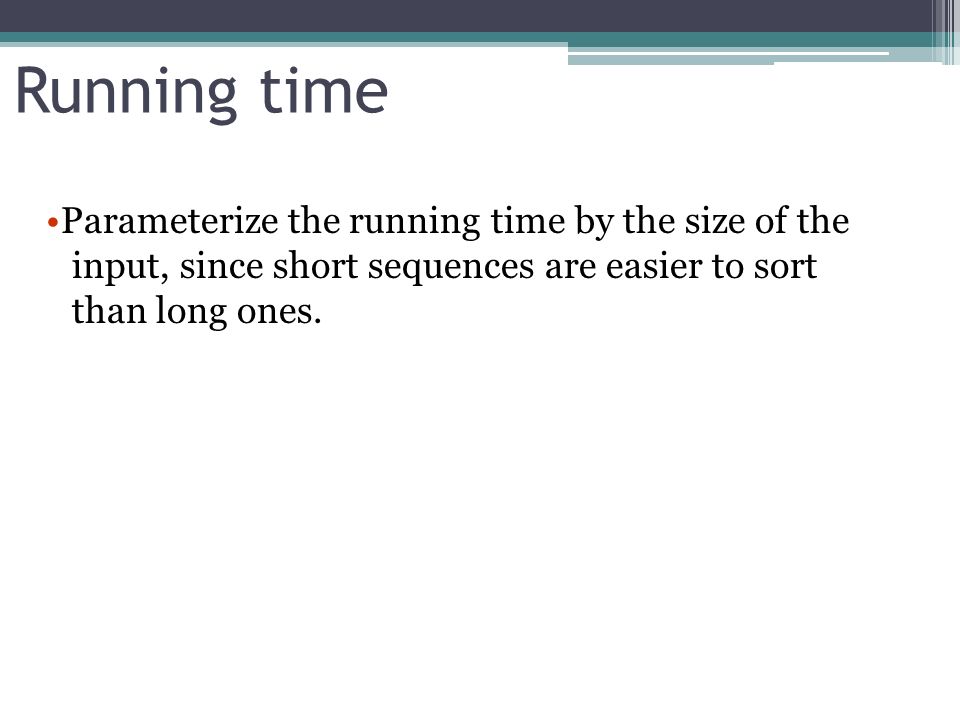 Running time

•Parameterize the running time by the size of the input, since short sequences are easier to sort than long ones.